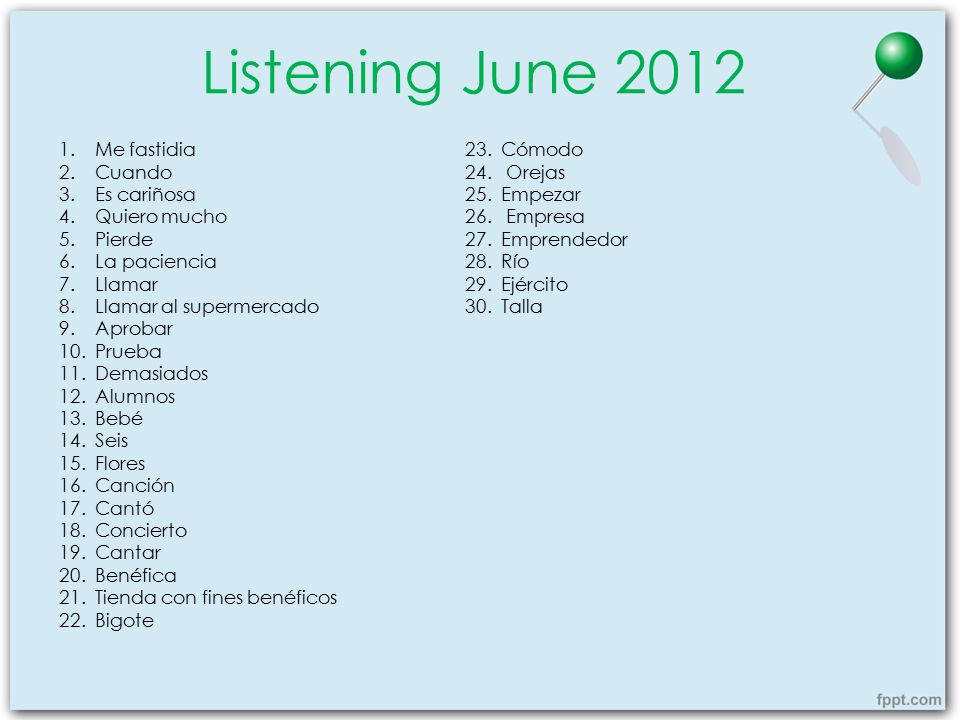 Listening June 2012

1. Me fastidia
2. Cuando
3. Es cariñosa
4. Quiero mucho
5. Pierde
6. La paciencia
7. Llamar
8. Llamar al supermercado
9. Aprobar
10. Prueba
11. Demasiados
12. Alumnos
13. Bebé
14. Seis
15. Flores
16. Canción
17. Cantó
18. Concierto
19. Cantar
20. Benéfica
21. Tienda con fines benéficos
22. Bigote

23. Cómodo
24. Orejas
25. Empezar
26. Empresa
27. Emprendedor
28. Río
29. Ejército
30. Talla

fppt.com